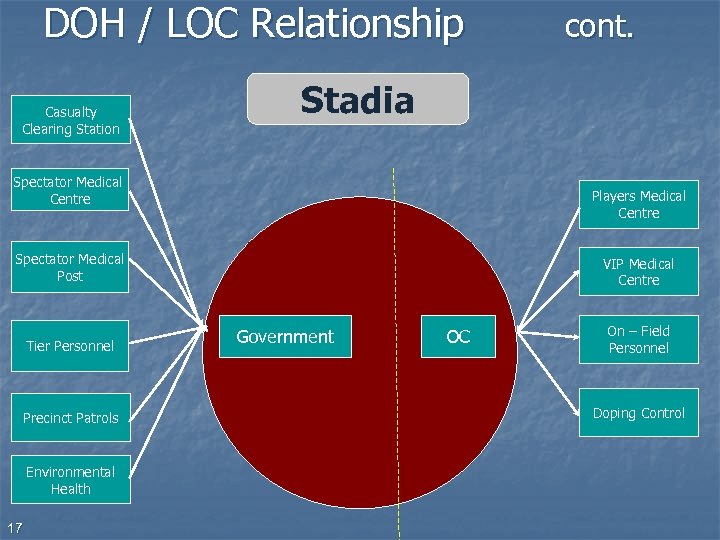 DOH / LOC Relationship cont.

Stadia

Casualty Clearing Station

Spectator Medical Centre

Spectator Medical Post

Tier Personnel

Precinct Patrols

Environmental Health

Government

OC

Players Medical Centre

VIP Medical Centre

On – Field Personnel

Doping Control

17